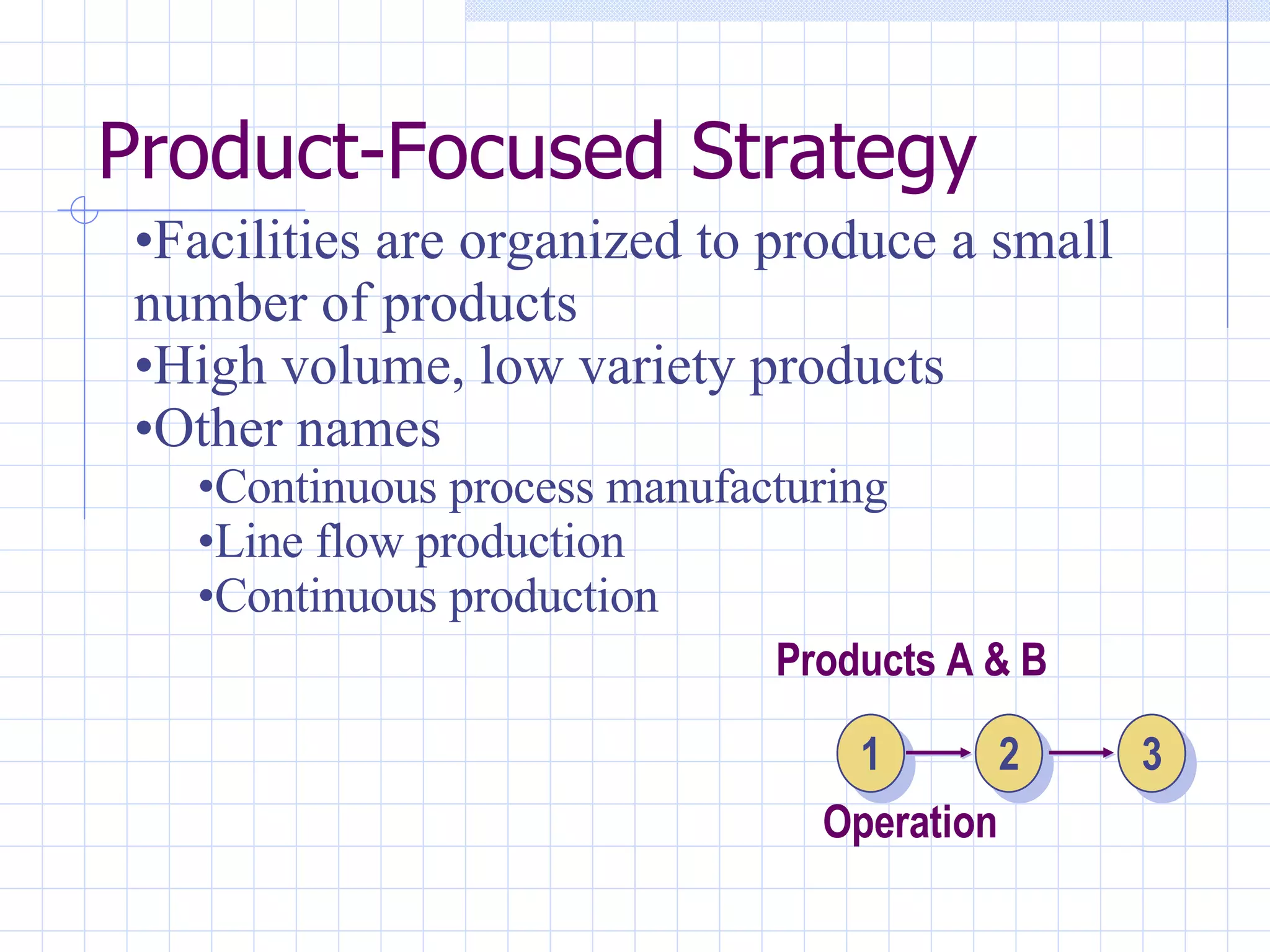 Product-Focused Strategy

•Facilities are organized to produce a small number of products
•High volume, low variety products
•Other names
•Continuous process manufacturing
•Line flow production
•Continuous production

Products A & B

1
2
3

Operation